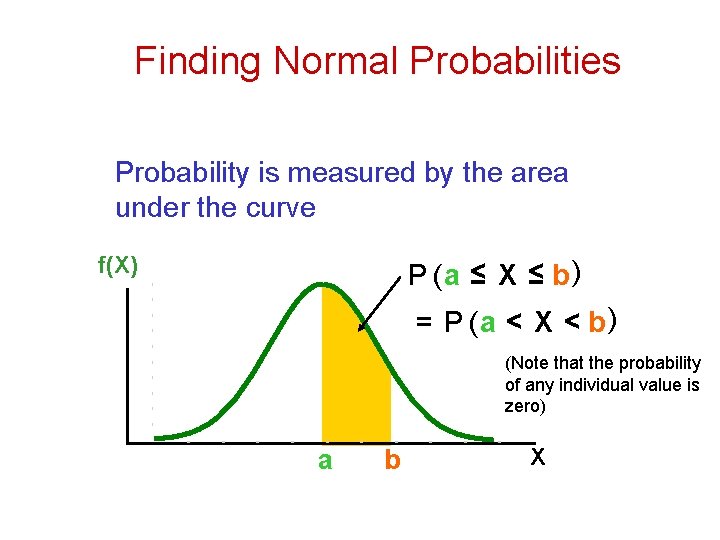 Finding Normal Probabilities

Probability is measured by the area under the curve

f(X)

$P(a \leq X \leq b)$

$= P(a < X < b)$

(Note that the probability of any individual value is zero)

a b X